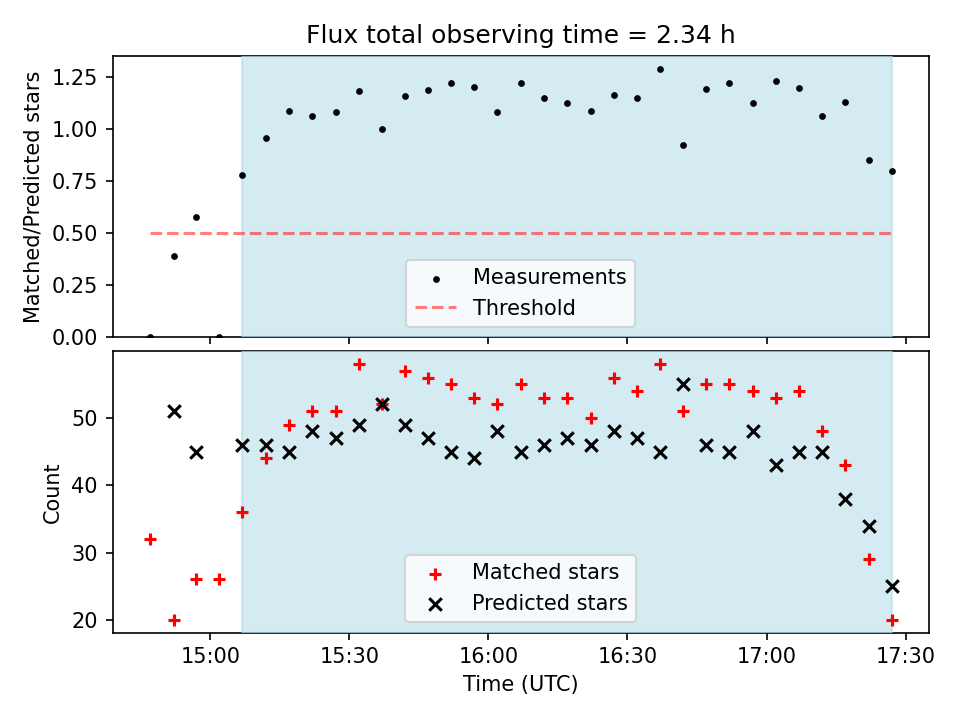 Flux total observing time = 2.34 h

Matched/Predicted stars

1.25
1.00
0.75
0.50
0.25
0.00

Measurements
Threshold

Count

50
40
30
20

Matched stars
Predicted stars

15:00
15:30
16:00
16:30
17:00
17:30

Time (UTC)